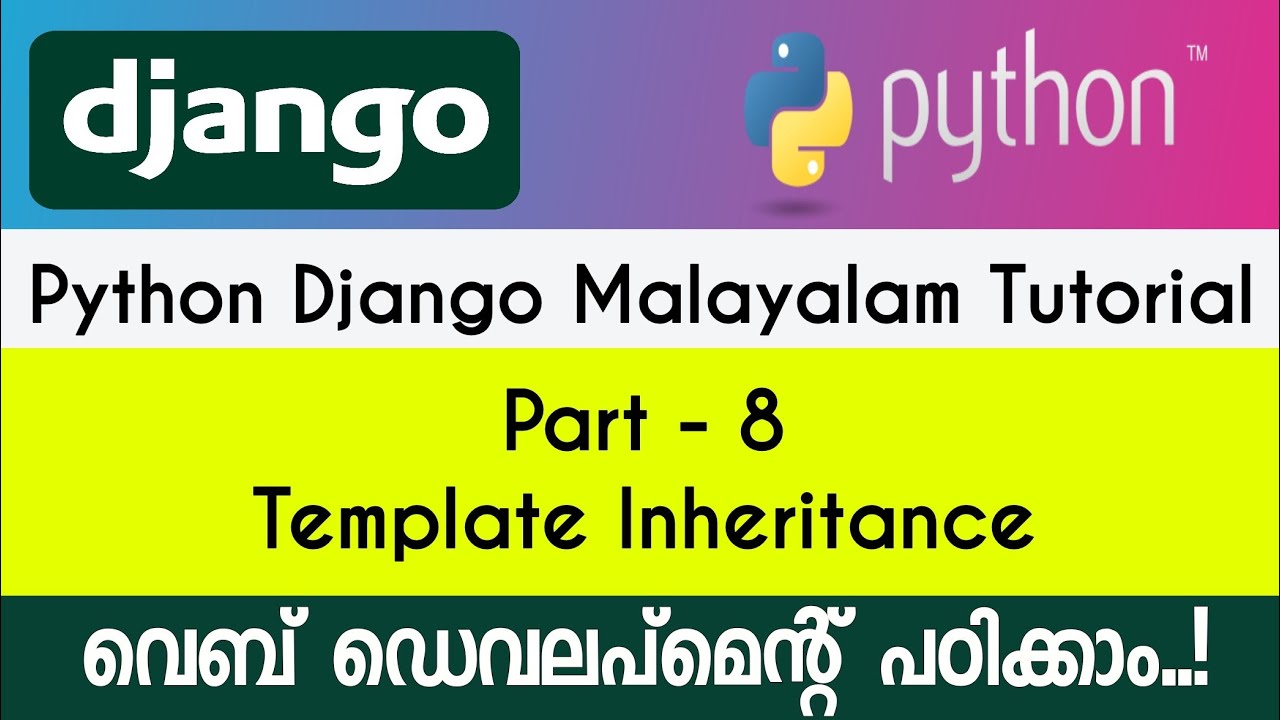 django

python™

Python Django Malayalam Tutorial

Part - 8
Template Inheritance

വെബ് ഡെവലപ്മെന്റ് പഠിക്കാം..!